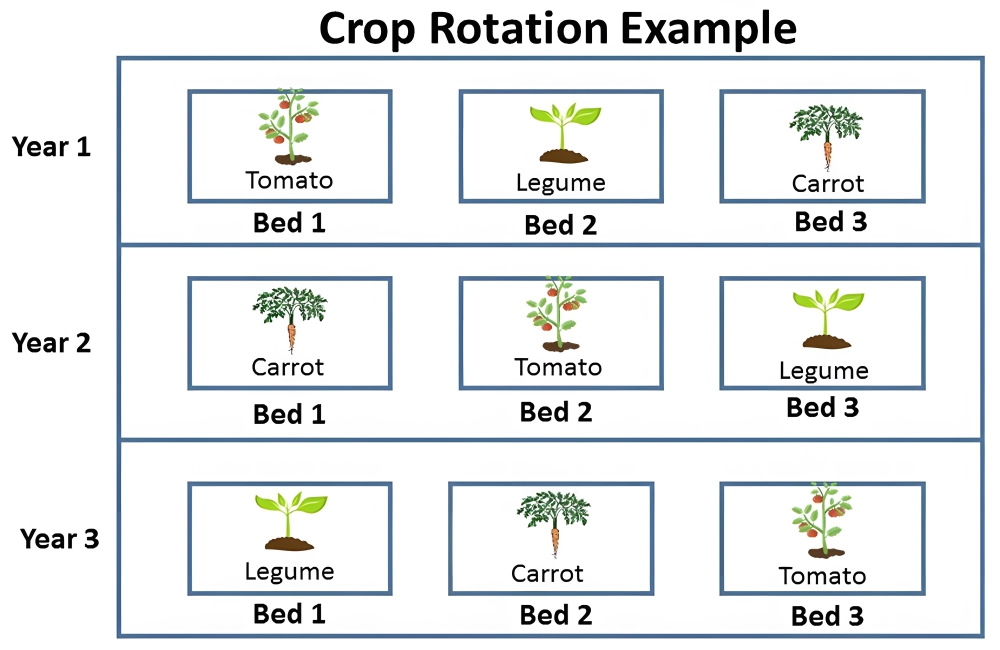 Crop Rotation Example

Year 1

Tomato
Bed 1

Legume
Bed 2

Carrot
Bed 3

Year 2

Carrot
Bed 1

Tomato
Bed 2

Legume
Bed 3

Year 3

Legume
Bed 1

Carrot
Bed 2

Tomato
Bed 3